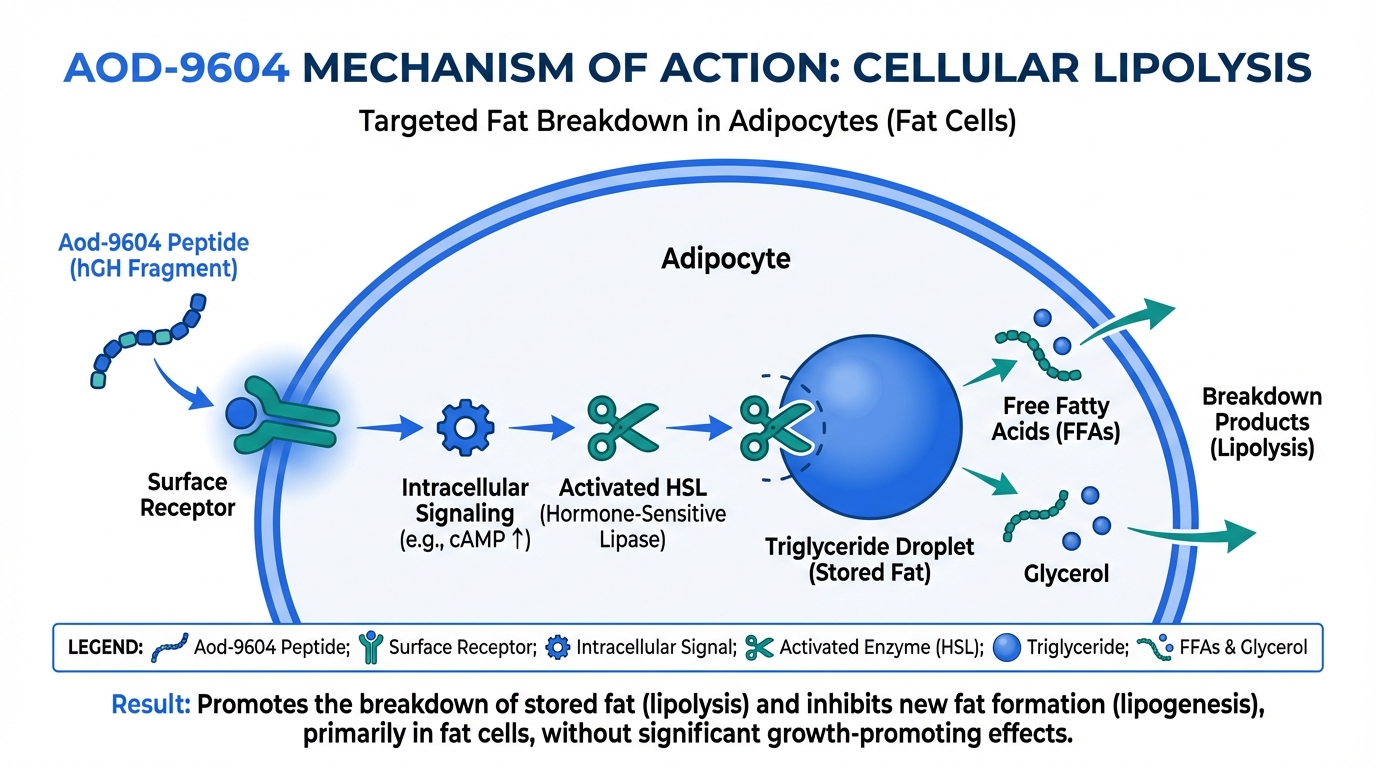 AOD-9604 MECHANISM OF ACTION: CELLULAR LIPOLYSIS

Targeted Fat Breakdown in Adipocytes (Fat Cells)

Aod-9604 Peptide (hGH Fragment)

Adipocyte

Surface Receptor

Intracellular Signaling (e.g., cAMP ↑)

Activated HSL (Hormone-Sensitive Lipase)

Triglyceride Droplet (Stored Fat)

Free Fatty Acids (FFAs)

Glycerol

Breakdown Products (Lipolysis)

LEGEND: Aod-9604 Peptide; Surface Receptor; Intracellular Signal; Activated Enzyme (HSL); Triglyceride; FFAs & Glycerol

Result: Promotes the breakdown of stored fat (lipolysis) and inhibits new fat formation (lipogenesis), primarily in fat cells, without significant growth-promoting effects.